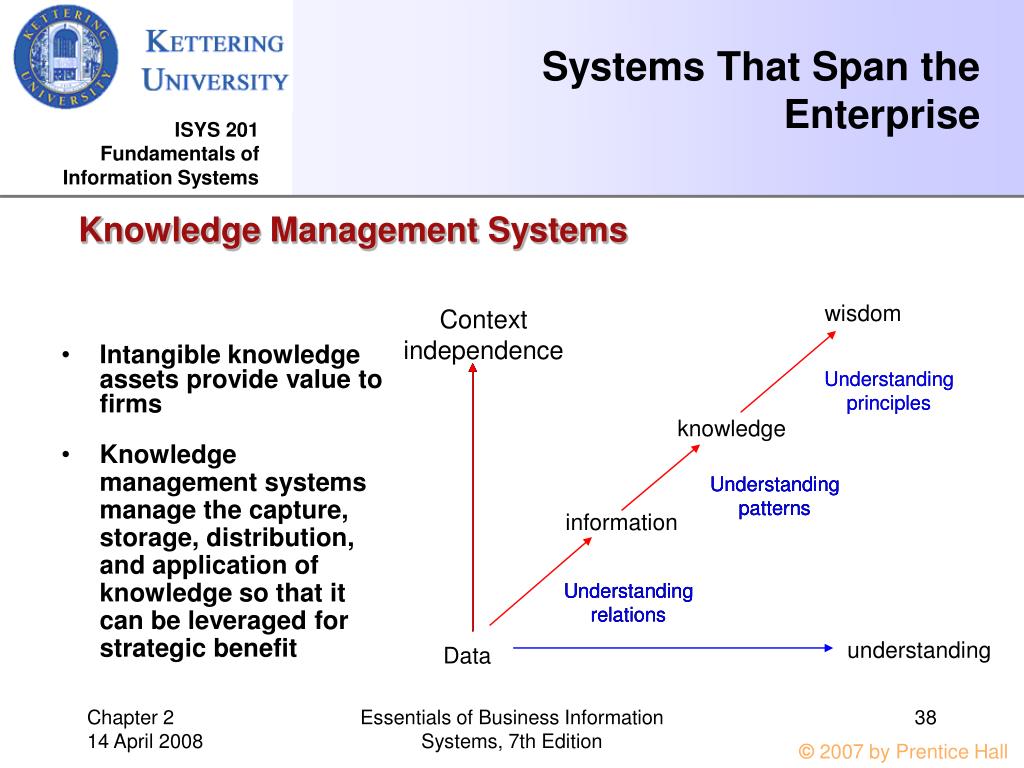 KETTERING UNIVERSITY

KETTERING UNIVERSITY

ISYS 201
Fundamentals of
Information Systems

Systems That Span the Enterprise

Knowledge Management Systems

• Intangible knowledge assets provide value to firms

• Knowledge management systems manage the capture, storage, distribution, and application of knowledge so that it can be leveraged for strategic benefit

Context independence

wisdom

Understanding principles

knowledge

Understanding patterns

information

Understanding relations

Data

understanding

Chapter 2
14 April 2008

Essentials of Business Information Systems, 7th Edition

38

© 2007 by Prentice Hall